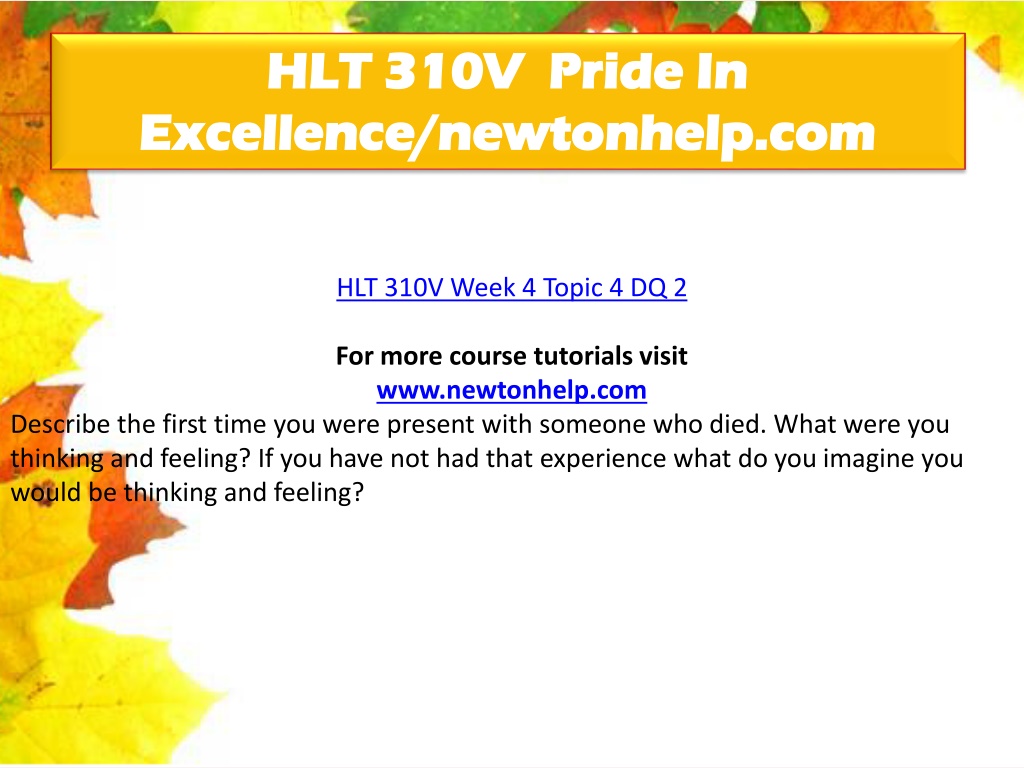 HLT 310V Pride In Excellence/newtonhelp.com

HLT 310V Week 4 Topic 4 DQ 2

For more course tutorials visit
www.newtonhelp.com
Describe the first time you were present with someone who died. What were you thinking and feeling? If you have not had that experience what do you imagine you would be thinking and feeling?